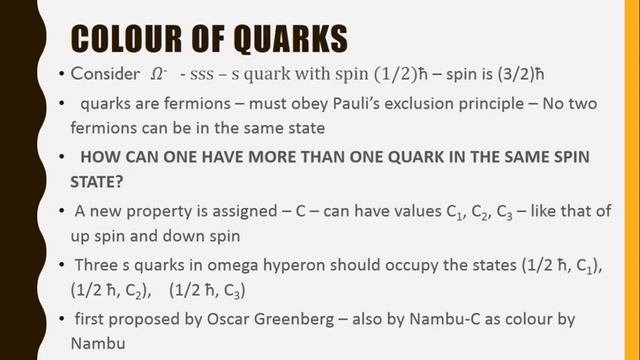 COLOUR OF QUARKS

• Consider $\Omega^-$ - sss – s quark with spin (1/2)ħ – spin is (3/2)ħ

• quarks are fermions – must obey Pauli's exclusion principle – No two fermions can be in the same state

• HOW CAN ONE HAVE MORE THAN ONE QUARK IN THE SAME SPIN STATE?

• A new property is assigned – C – can have values $C_1$, $C_2$, $C_3$ – like that of up spin and down spin

• Three s quarks in omega hyperon should occupy the states (1/2 ħ, $C_1$), (1/2 ħ, $C_2$), (1/2 ħ, $C_3$)

• first proposed by Oscar Greenberg – also by Nambu-C as colour by Nambu